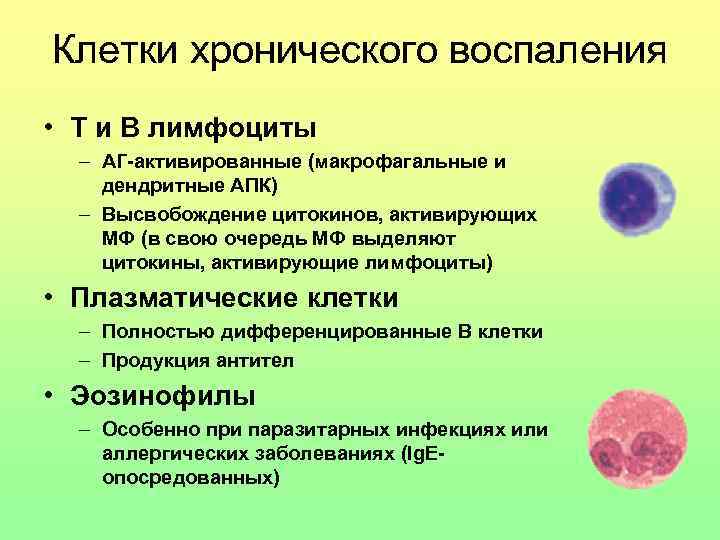 Клетки хронического воспаления

• Т и В лимфоциты
– АГ-активированные (макрофагальные и дендритные АПК)
– Высвобождение цитокинов, активирующих МФ (в свою очередь МФ выделяют цитокины, активирующие лимфоциты)

• Плазматические клетки
– Полностью дифференцированные В клетки
– Продукция антител

• Эозинофилы
– Особенно при паразитарных инфекциях или аллергических заболеваниях (IgE-опосредованных)